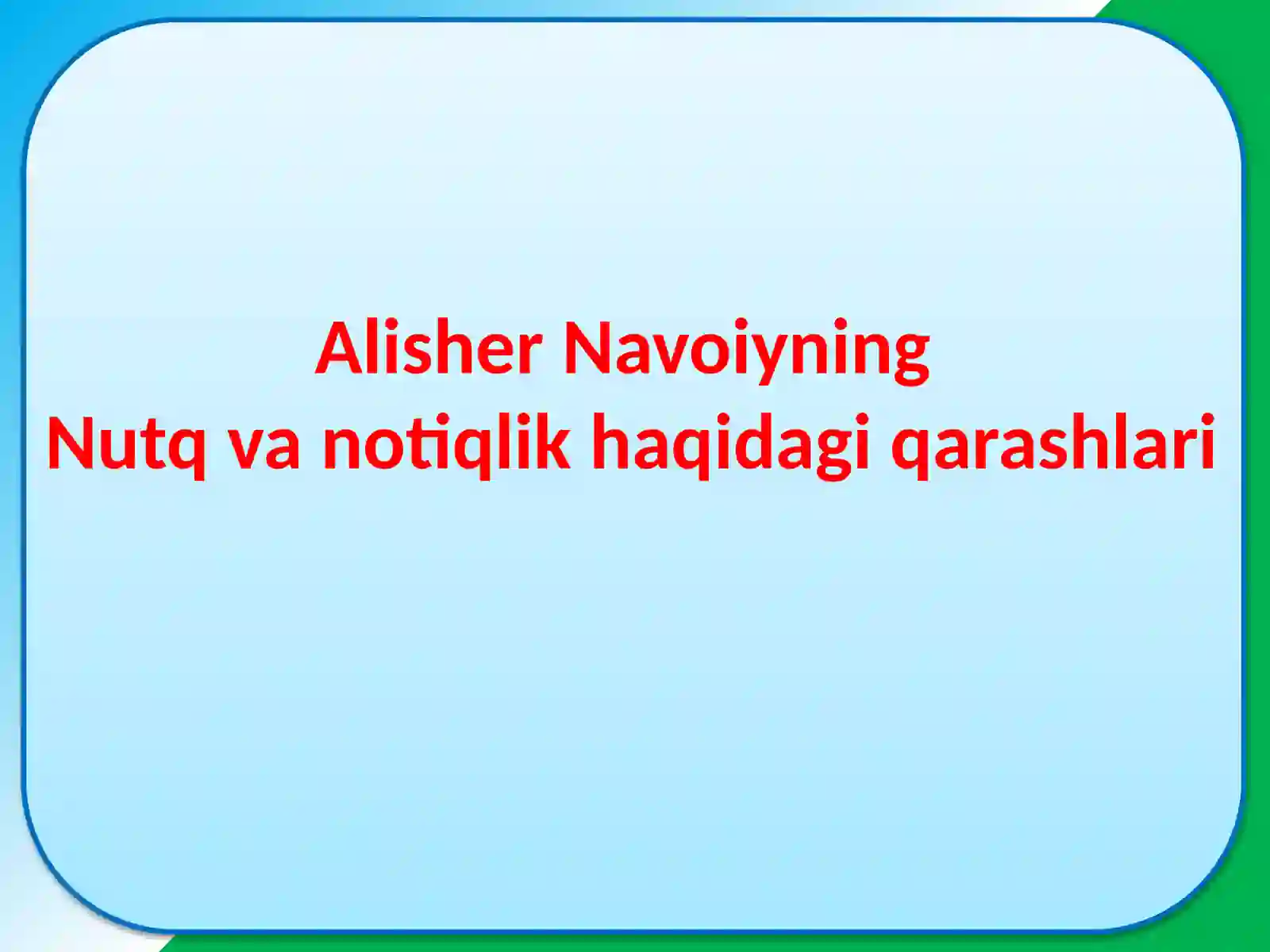 Alisher Navoiyning
Nutq va notiqlik haqidagi qarashlari